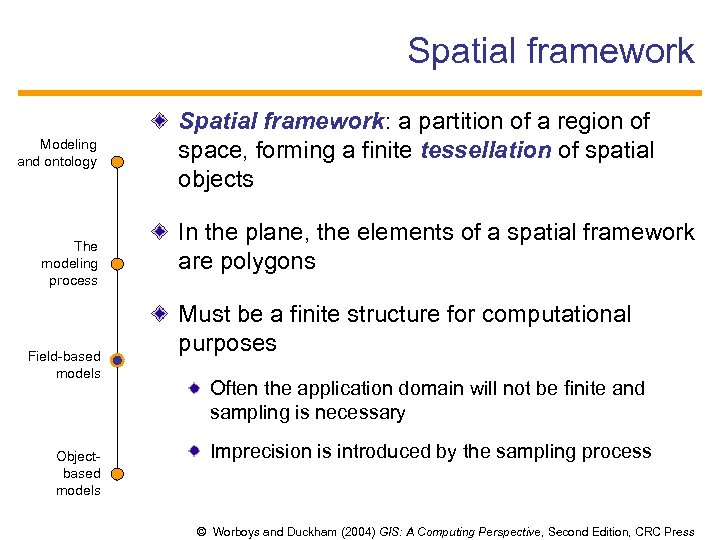 Spatial framework

Modeling and ontology

The modeling process

Field-based models

Object-based models

Spatial framework: a partition of a region of space, forming a finite tessellation of spatial objects

In the plane, the elements of a spatial framework are polygons

Must be a finite structure for computational purposes

Often the application domain will not be finite and sampling is necessary

Imprecision is introduced by the sampling process

© Worboys and Duckham (2004) GIS: A Computing Perspective, Second Edition, CRC Press